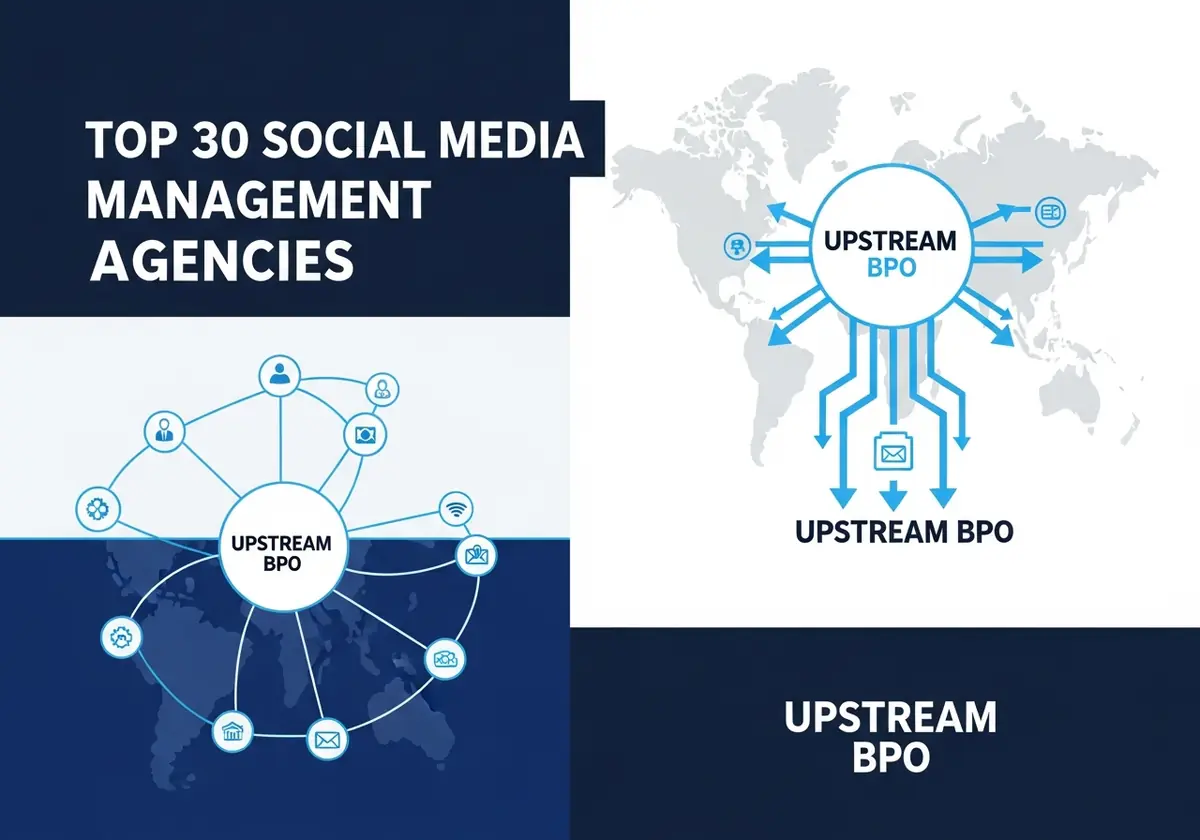 TOP 30 SOCIAL MEDIA MANAGEMENT AGENCIES

UPSTREAM BPO

UPSTREAM BPO

UPSTREAM BPO

UPSTREAM BPO